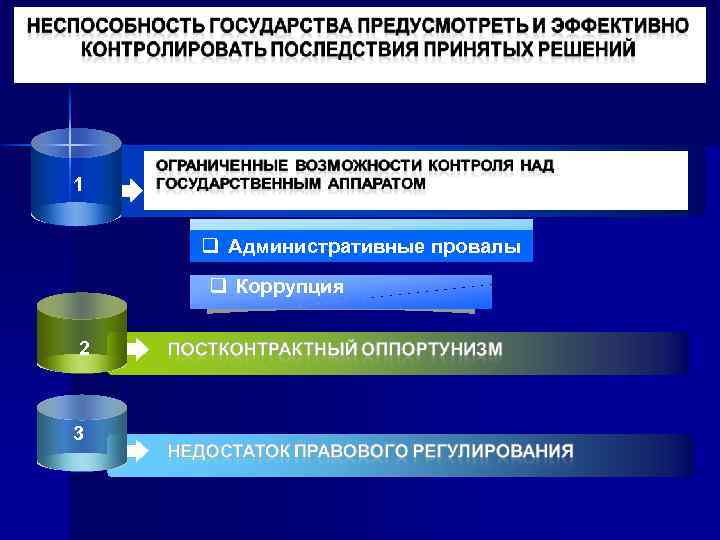 НЕСПОСОБНОСТЬ ГОСУДАРСТВА ПРЕДУСМОТРЕТЬ И ЭФФЕКТИВНО КОНТРОЛИРОВАТЬ ПОСЛЕДСТВИЯ ПРИНЯТЫХ РЕШЕНИЙ

1

ОГРАНИЧЕННЫЕ ВОЗМОЖНОСТИ КОНТРОЛЯ НАД ГОСУДАРСТВЕННЫМ АППАРАТОМ

❑ Административные провалы

❑ Коррупция

2

ПОСТКОНТРАКТНЫЙ ОППОРТУНИЗМ

3

НЕДОСТАТОК ПРАВОВОГО РЕГУЛИРОВАНИЯ